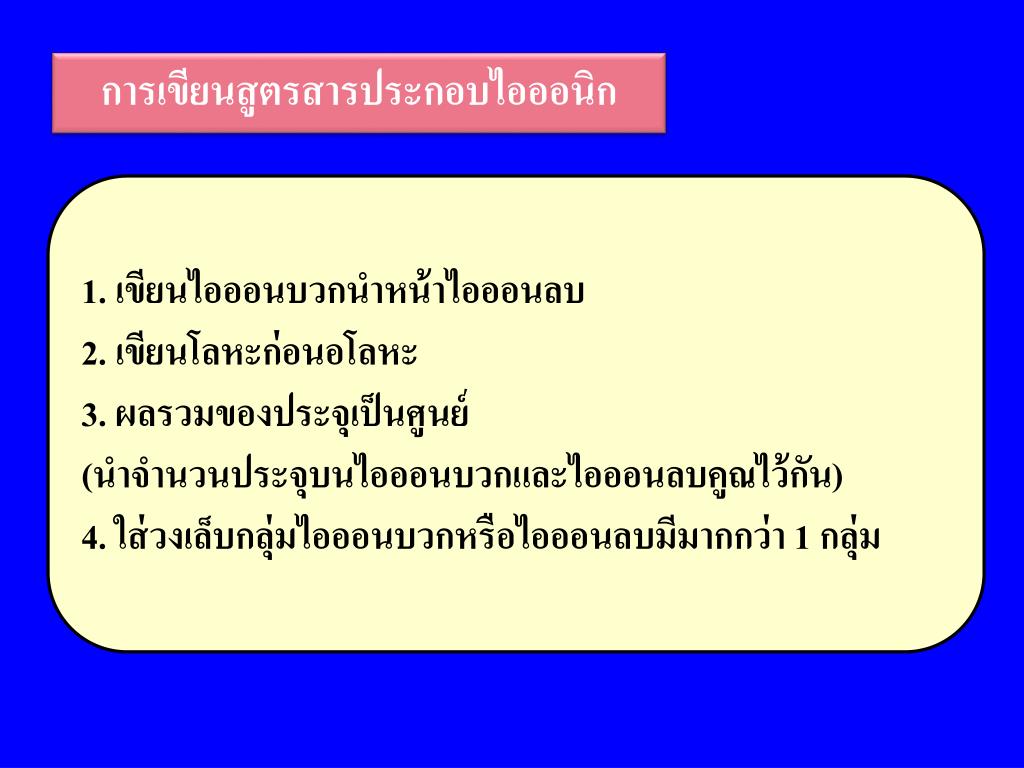 การเขียนสูตรสารประกอบไอออนิก

1. เขียนไอออนบวกนำหน้าไอออนลบ
2. เขียนโลหะก่อนอโลหะ
3. ผลรวมของประจุเป็นศูนย์
(นำจำนวนประจุบนไอออนบวกและไอออนลบคูณไว้กัน)
4. ใส่วงเล็บกลุ่มไอออนบวกหรือไอออนลบมีมากกว่า 1 กลุ่ม